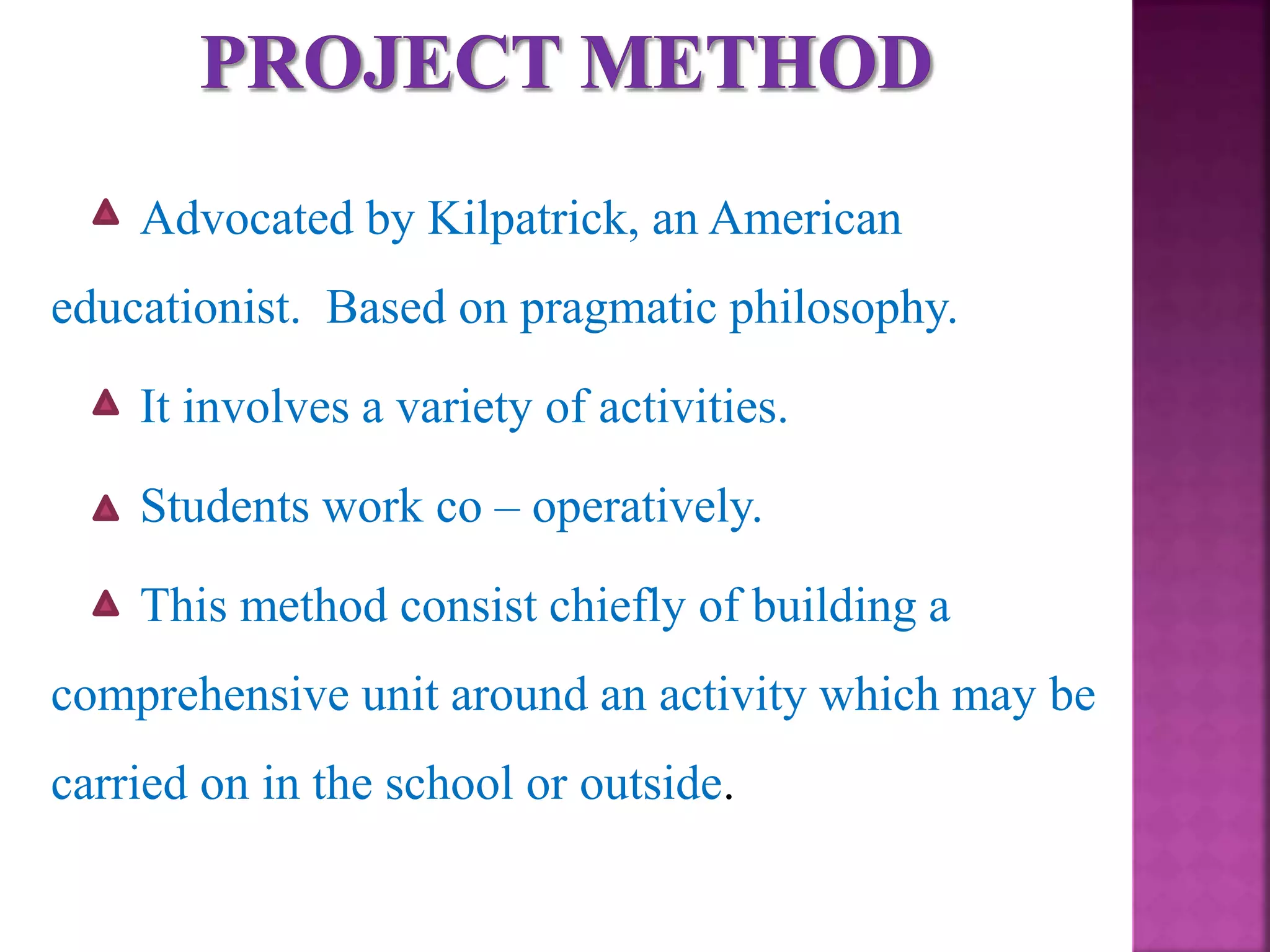 PROJECT METHOD

Advocated by Kilpatrick, an American educationist. Based on pragmatic philosophy.

It involves a variety of activities.

Students work co – operatively.

This method consist chiefly of building a comprehensive unit around an activity which may be carried on in the school or outside.